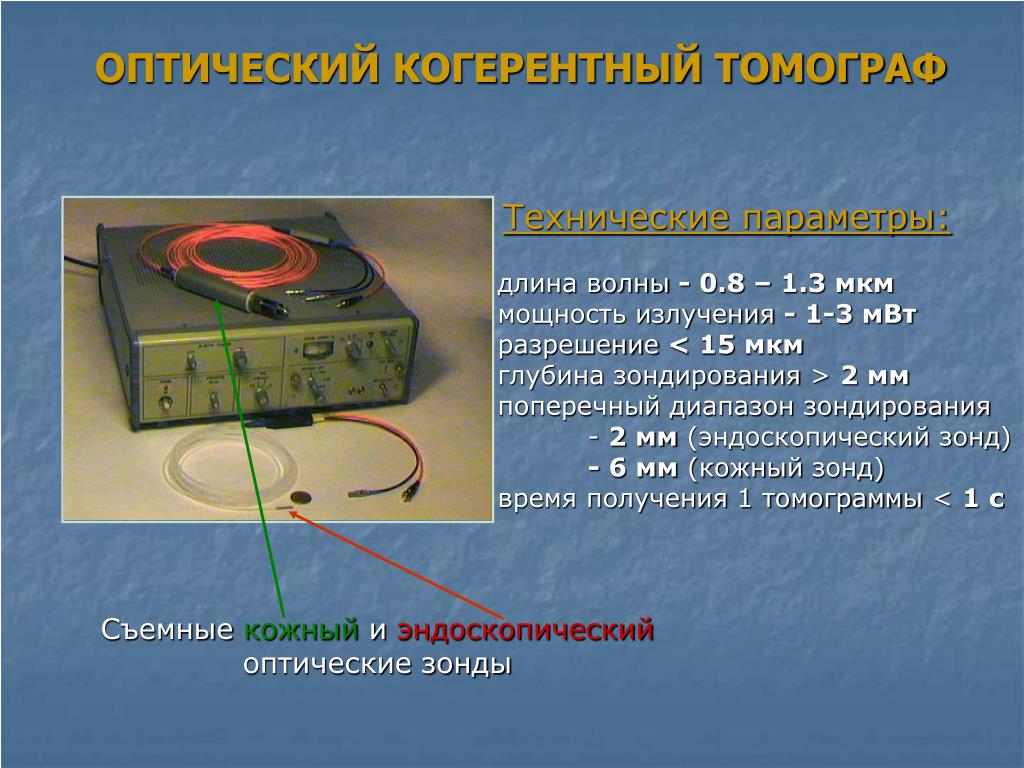 ОПТИЧЕСКИЙ КОГЕРЕНТНЫЙ ТОМОГРАФ

Технические параметры:

длина волны - 0.8 – 1.3 мкм
мощность излучения - 1-3 мВт
разрешение < 15 мкм
глубина зондирования > 2 мм
поперечный диапазон зондирования
- 2 мм (эндоскопический зонд)
- 6 мм (кожный зонд)
время получения 1 томограммы < 1 с

Съемные кожный и эндоскопический оптические зонды